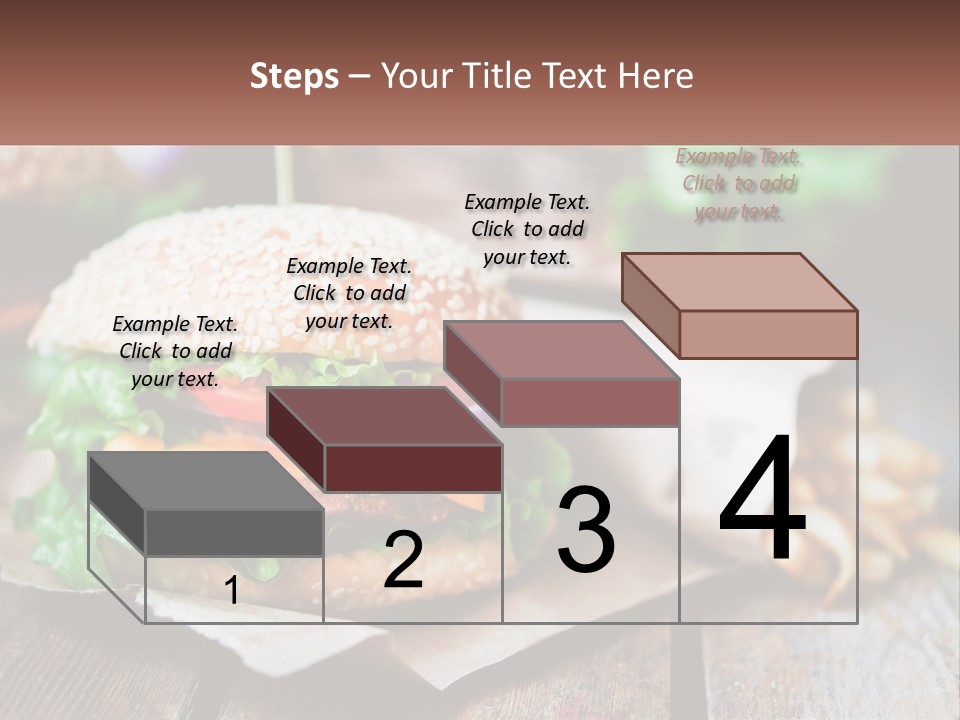 Steps – Your Title Text Here

Example Text. Click to add your text.

Example Text. Click to add your text.

Example Text. Click to add your text.

Example Text. Click to add your text.

1

2

3

4